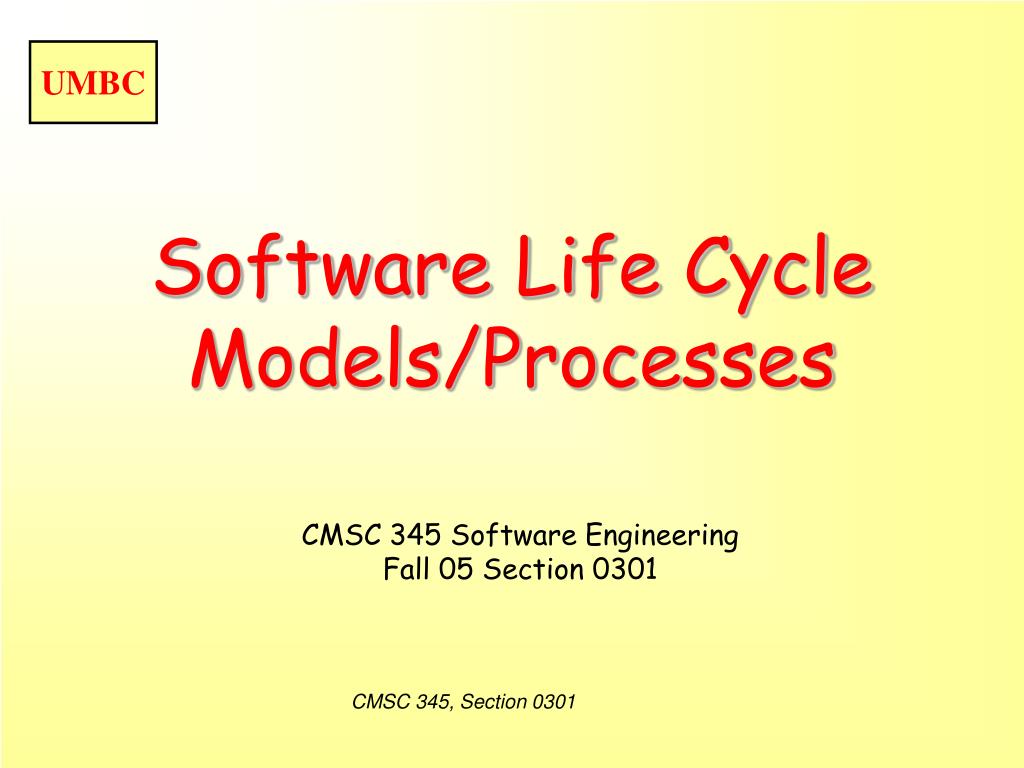 UMBC

Software Life Cycle Models/Processes

CMSC 345 Software Engineering
Fall 05 Section 0301

CMSC 345, Section 0301